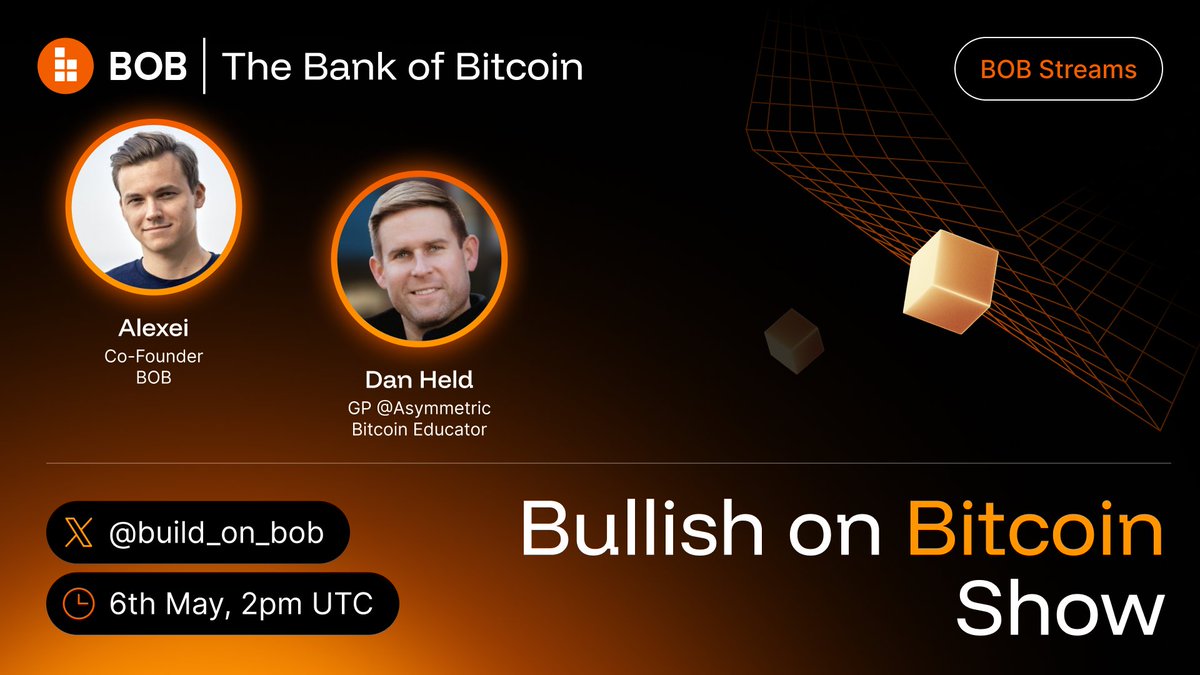 BOB | The Bank of Bitcoin

BOB Streams

Alexei
Co-Founder
BOB

Dan Held
GP @Asymmetric
Bitcoin Educator

@build_on_bob

6th May, 2pm UTC

Bullish on Bitcoin Show